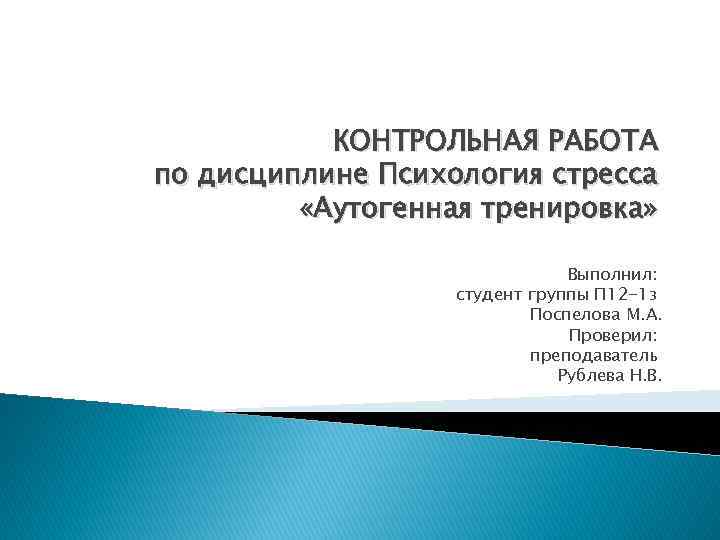 КОНТРОЛЬНАЯ РАБОТА
по дисциплине Психология стресса
«Аутогенная тренировка»

Выполнил:
студент группы П12-1з
Поспелова М.А.
Проверил:
преподаватель
Рублева Н.В.